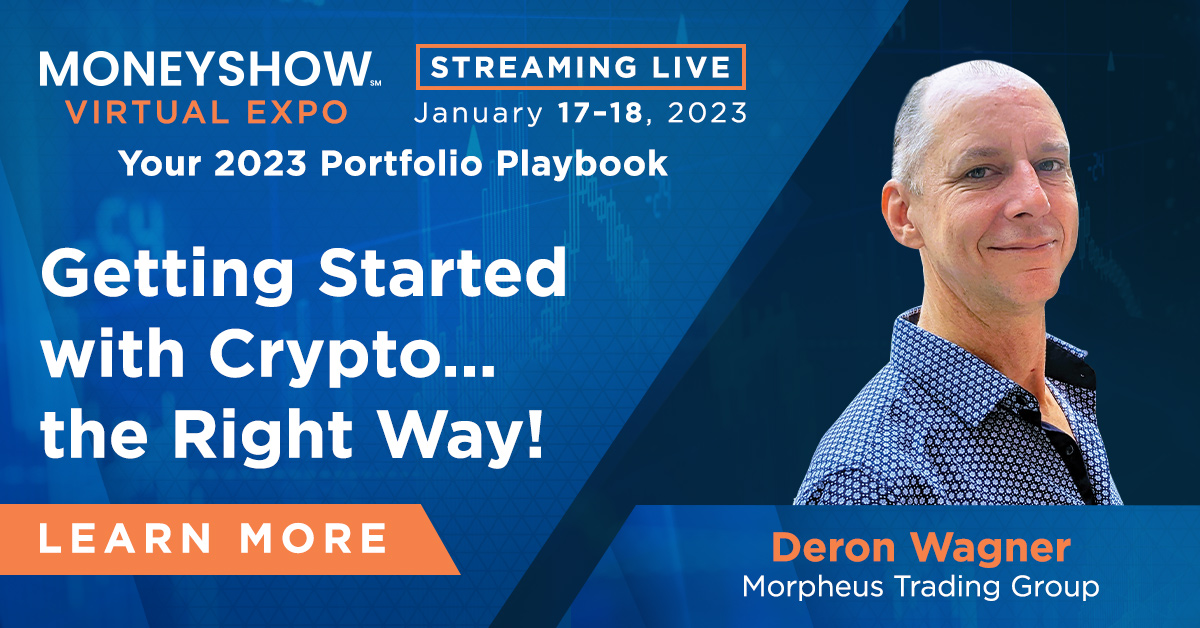 MONEYSHOW℠
VIRTUAL EXPO

STREAMING LIVE
January 17-18, 2023

Your 2023 Portfolio Playbook

Getting Started with Crypto... the Right Way!

LEARN MORE

Deron Wagner
Morpheus Trading Group